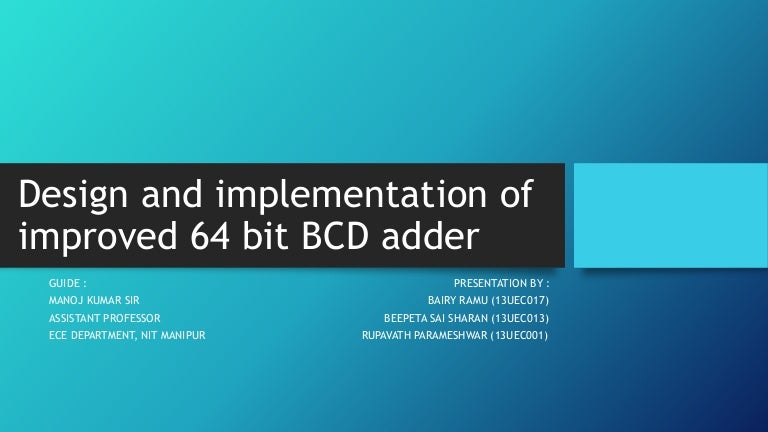 Design and implementation of improved 64 bit BCD adder

GUIDE :
MANOJ KUMAR SIR
ASSISTANT PROFESSOR
ECE DEPARTMENT, NIT MANIPUR

PRESENTATION BY :
BAIRY RAMU (13UEC017)
BEEPETA SAI SHARAN (13UEC013)
RUPAVATH PARAMESHWAR (13UEC001)